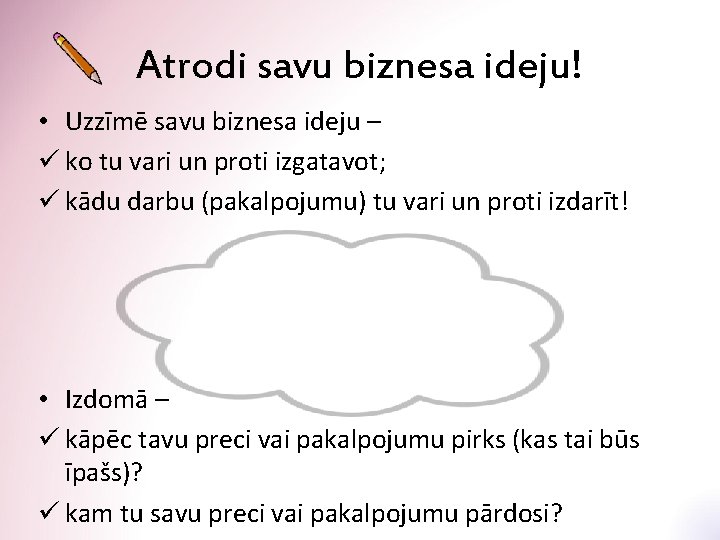 Atrodi savu biznesa ideju!

• Uzzīmē savu biznesa ideju –
✓ ko tu vari un proti izgatavot;
✓ kādu darbu (pakalpojumu) tu vari un proti izdarīt!

• Izdomā –
✓ kāpēc tavu preci vai pakalpojumu pirks (kas tai būs īpašs)?
✓ kam tu savu preci vai pakalpojumu pārdosi?